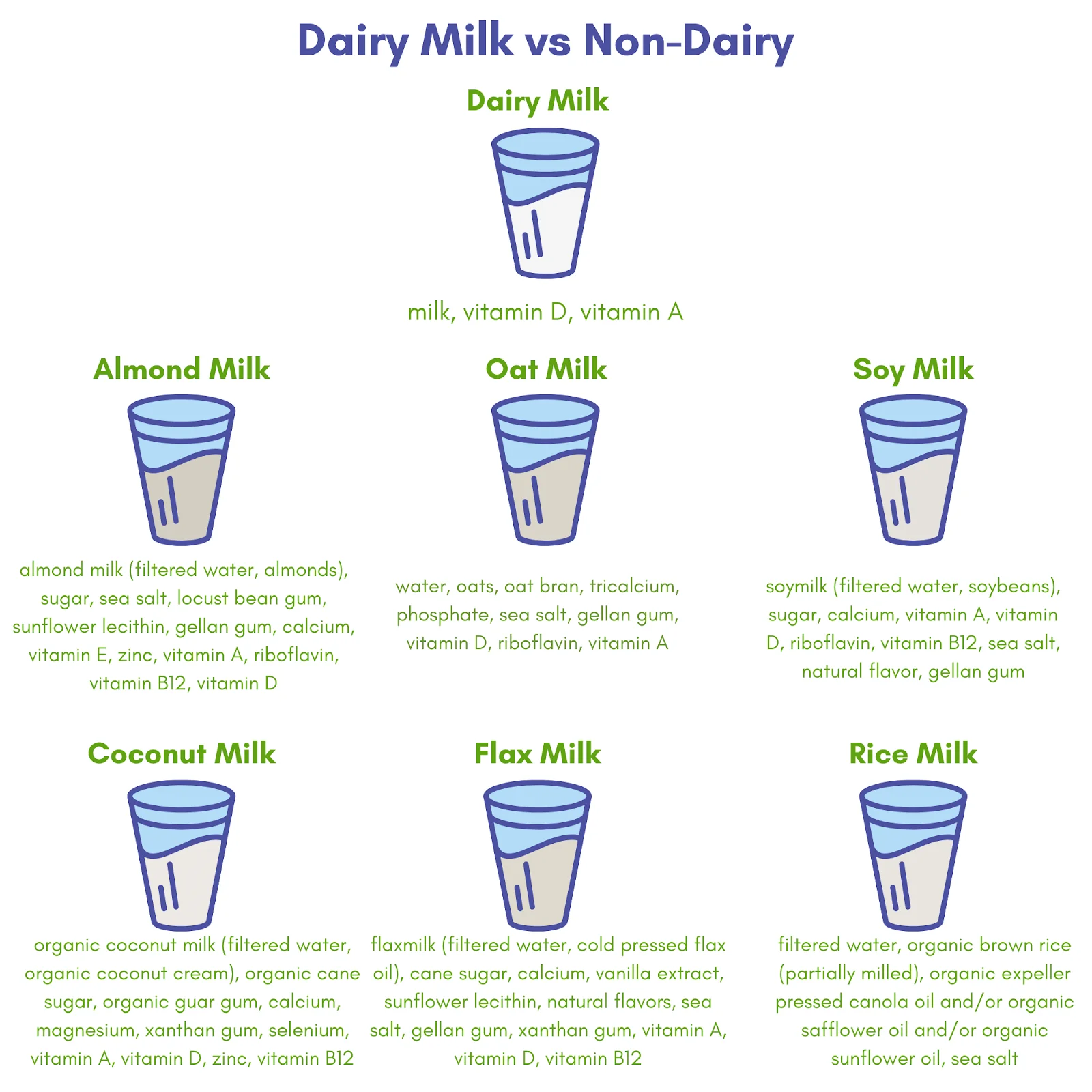 Dairy Milk vs Non-Dairy

Dairy Milk

milk, vitamin D, vitamin A

Almond Milk

almond milk (filtered water, almonds), sugar, sea salt, locust bean gum, sunflower lecithin, gellan gum, calcium, vitamin E, zinc, vitamin A, riboflavin, vitamin B12, vitamin D

Oat Milk

water, oats, oat bran, tricalcium, phosphate, sea salt, gellan gum, vitamin D, riboflavin, vitamin A

Soy Milk

soymilk (filtered water, soybeans), sugar, calcium, vitamin A, vitamin D, riboflavin, vitamin B12, sea salt, natural flavor, gellan gum

Coconut Milk

organic coconut milk (filtered water, organic coconut cream), organic cane sugar, organic guar gum, calcium, magnesium, xanthan gum, selenium, vitamin A, vitamin D, zinc, vitamin B12

Flax Milk

flaxmilk (filtered water, cold pressed flax oil), cane sugar, calcium, vanilla extract, sunflower lecithin, natural flavors, sea salt, gellan gum, xanthan gum, vitamin A, vitamin D, vitamin B12

Rice Milk

filtered water, organic brown rice (partially milled), organic expeller pressed canola oil and/or organic safflower oil and/or organic sunflower oil, sea salt